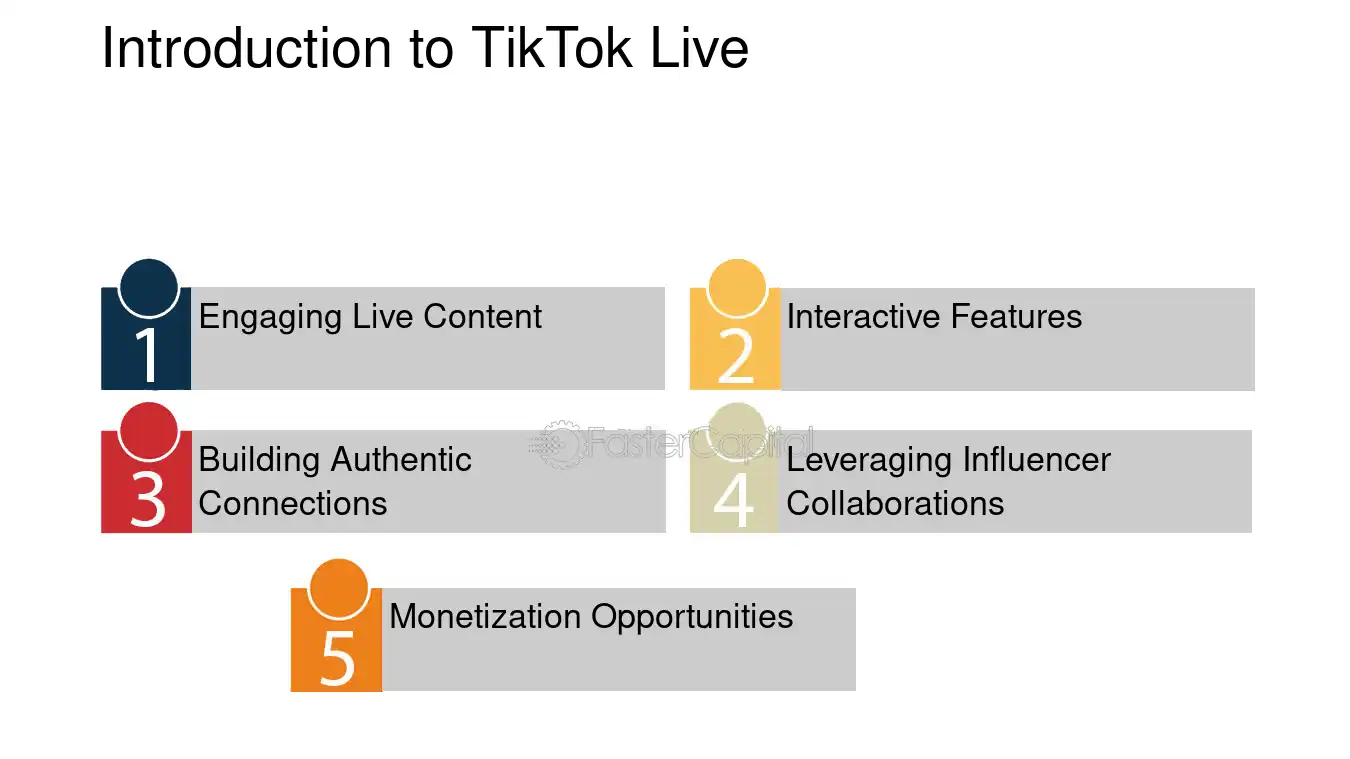 Introduction to TikTok Live

1 Engaging Live Content

2 Interactive Features

3 Building Authentic Connections

4 Leveraging Influencer Collaborations

5 Monetization Opportunities

FasterCapital